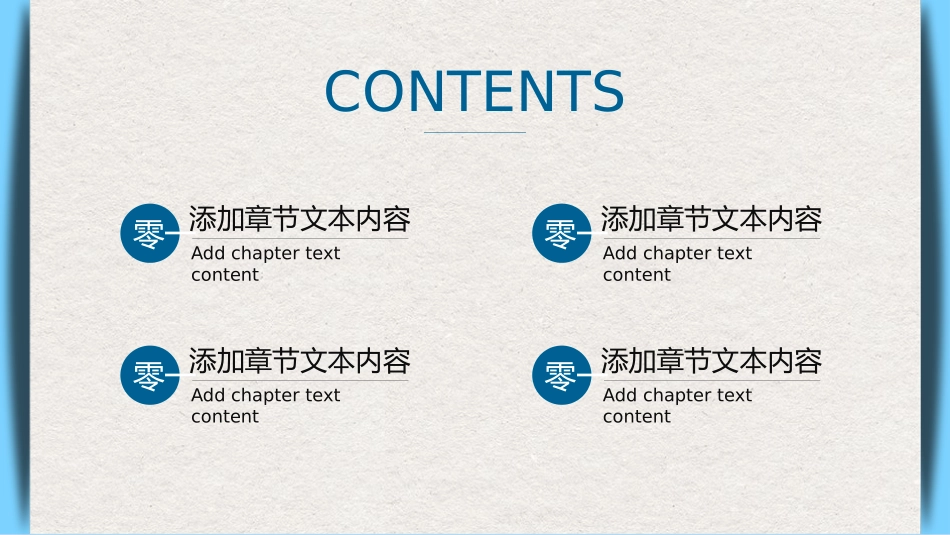 CONTENTS

零 添加章节文本内容
Add chapter text content

零 添加章节文本内容
Add chapter text content

零 添加章节文本内容
Add chapter text content

零 添加章节文本内容
Add chapter text content